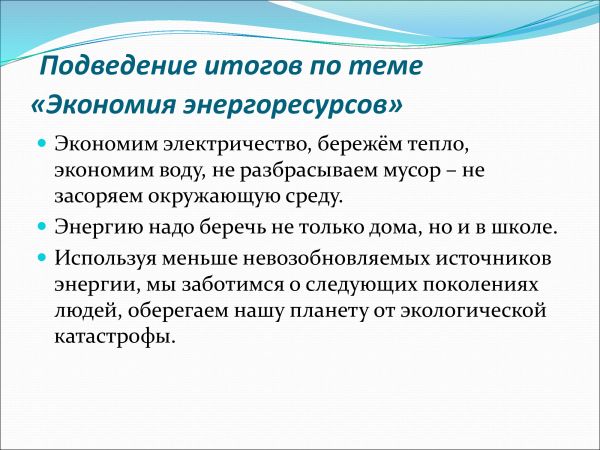 Подведение итогов по теме «Экономия энергоресурсов»

Экономим электричество, бережём тепло, экономим воду, не разбрасываем мусор – не засоряем окружающую среду.

Энергию надо беречь не только дома, но и в школе.

Используя меньше невозобновляемых источников энергии, мы заботимся о следующих поколениях людей, оберегаем нашу планету от экологической катастрофы.